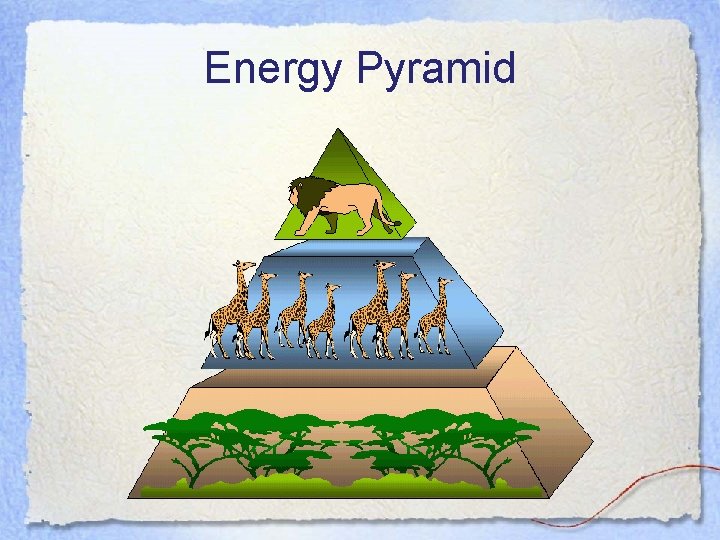 Energy Pyramid